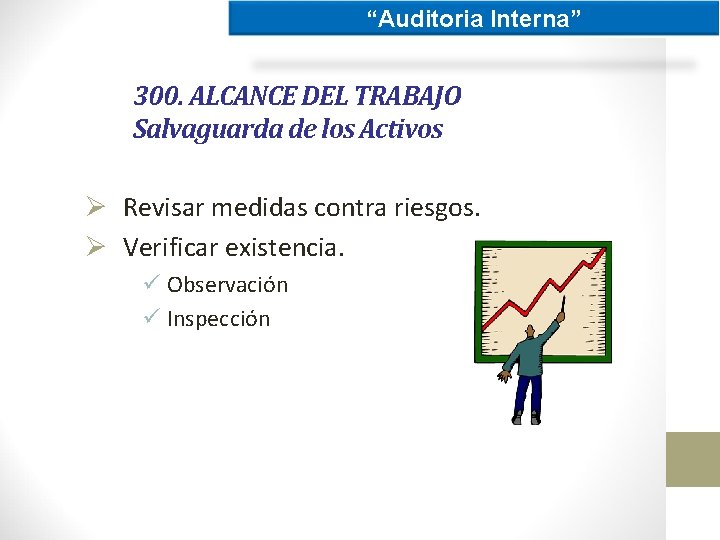 “Auditoria Interna”

300. ALCANCE DEL TRABAJO
Salvaguarda de los Activos

➢ Revisar medidas contra riesgos.
➢ Verificar existencia.
✓ Observación
✓ Inspección